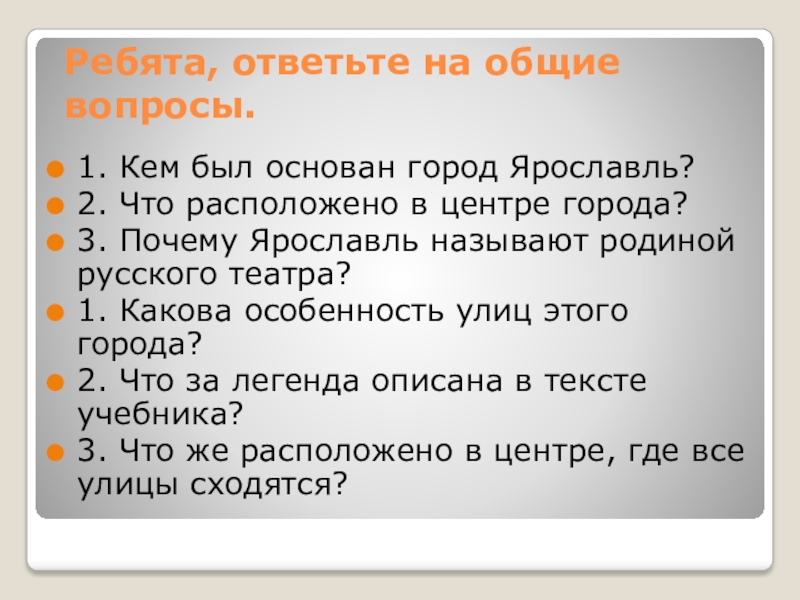 Ребята, ответьте на общие вопросы.

1. Кем был основан город Ярославль?
2. Что расположено в центре города?
3. Почему Ярославль называют родиной русского театра?
1. Какова особенность улиц этого города?
2. Что за легенда описана в тексте учебника?
3. Что же расположено в центре, где все улицы сходятся?